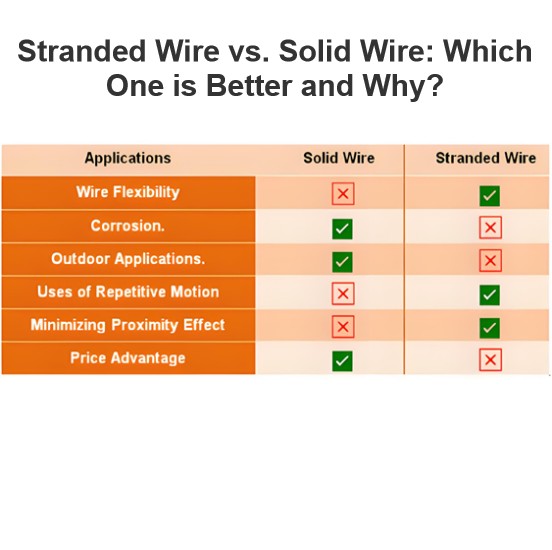 Stranded Wire vs. Solid Wire: Which One is Better and Why?

| Applications | Solid Wire | Stranded Wire |
|---|---|---|
| Wire Flexibility | ✗ | ✓ |
| Corrosion. | ✓ | ✗ |
| Outdoor Applications. | ✓ | ✗ |
| Uses of Repetitive Motion | ✗ | ✓ |
| Minimizing Proximity Effect | ✗ | ✓ |
| Price Advantage | ✓ | ✗ |